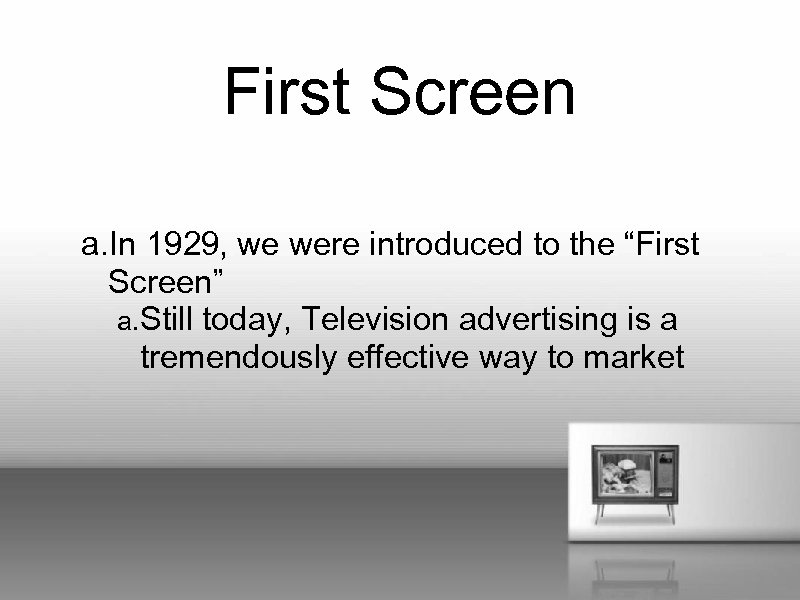 First Screen

a.In 1929, we were introduced to the “First Screen”

a.Still today, Television advertising is a tremendously effective way to market